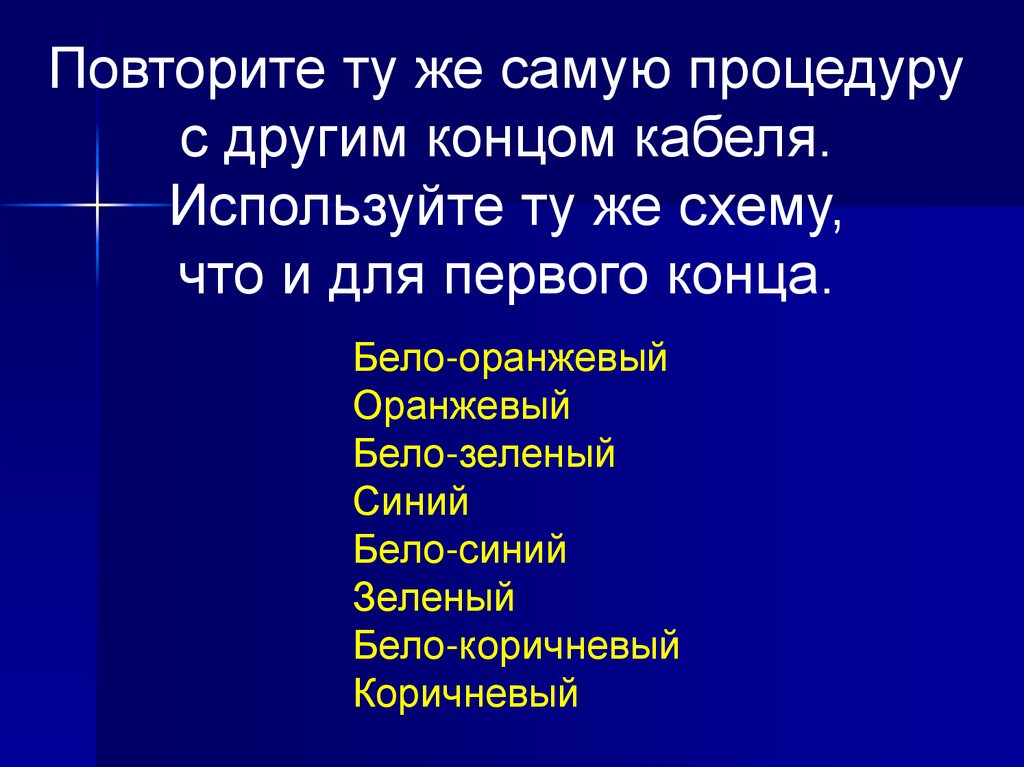 Повторите ту же самую процедуру с другим концом кабеля. Используйте ту же схему, что и для первого конца.

Бело-оранжевый
Оранжевый
Бело-зеленый
Синий
Бело-синий
Зеленый
Бело-коричневый
Коричневый